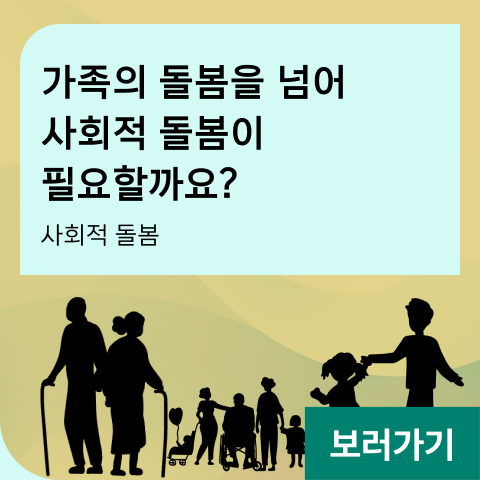 가족의 돌봄을 넘어 사회적 돌봄이 필요할까요?

사회적 돌봄

보러가기